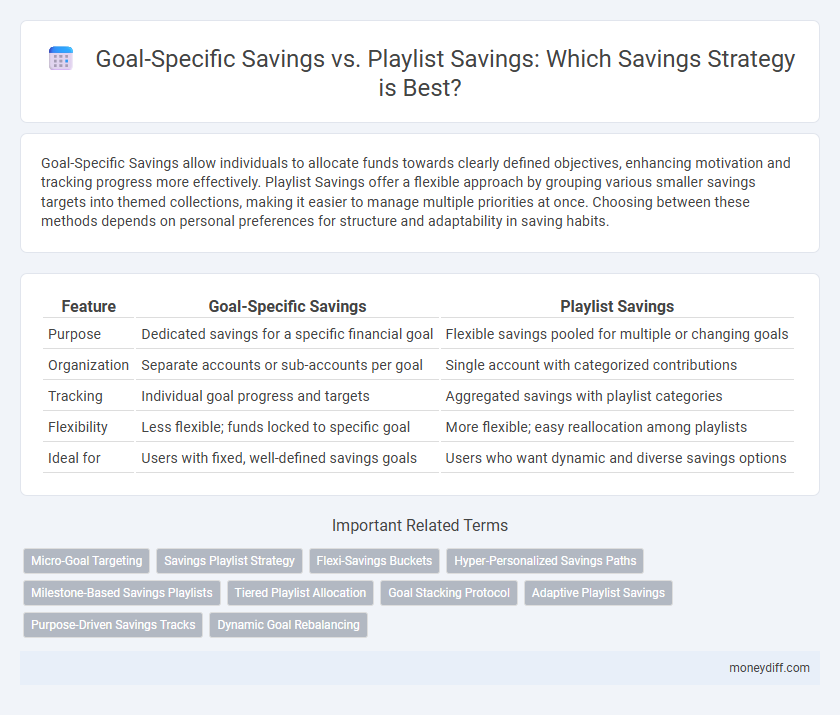 Goal-Specific Savings vs. Playlist Savings: Which Savings Strategy is Best?

Goal-Specific Savings allow individuals to allocate funds towards clearly defined objectives, enhancing motivation and tracking progress more effectively. Playlist Savings offer a flexible approach by grouping various smaller savings targets into themed collections, making it easier to manage multiple priorities at once. Choosing between these methods depends on personal preferences for structure and adaptability in saving habits.

| Feature | Goal-Specific Savings | Playlist Savings |
|---|---|---|
| Purpose | Dedicated savings for a specific financial goal | Flexible savings pooled for multiple or changing goals |
| Organization | Separate accounts or sub-accounts per goal | Single account with categorized contributions |
| Tracking | Individual goal progress and targets | Aggregated savings with playlist categories |
| Flexibility | Less flexible; funds locked to specific goal | More flexible; easy reallocation among playlists |
| Ideal for | Users with fixed, well-defined savings goals | Users who want dynamic and diverse savings options |

Important Related Terms

Micro-Goal Targeting
Savings Playlist Strategy
Flexi-Savings Buckets
Hyper-Personalized Savings Paths
Milestone-Based Savings Playlists
Tiered Playlist Allocation
Goal Stacking Protocol
Adaptive Playlist Savings
Purpose-Driven Savings Tracks
Dynamic Goal Rebalancing

moneydiff.com